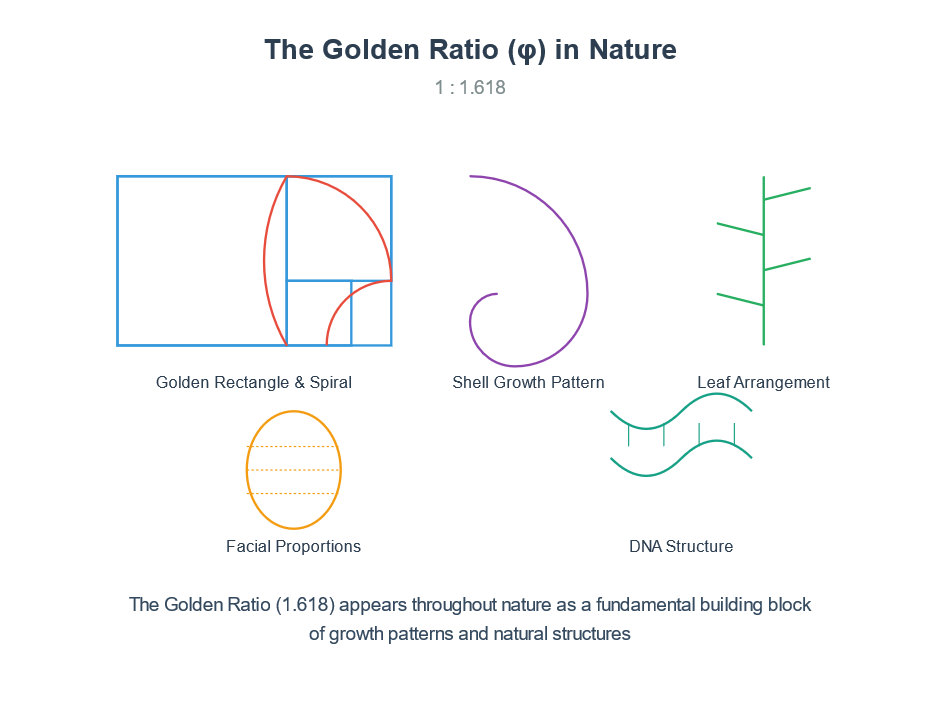 The Golden Ratio (φ) in Nature

1 : 1.618

Golden Rectangle & Spiral

Shell Growth Pattern

Leaf Arrangement

Facial Proportions

DNA Structure

The Golden Ratio (1.618) appears throughout nature as a fundamental building block of growth patterns and natural structures